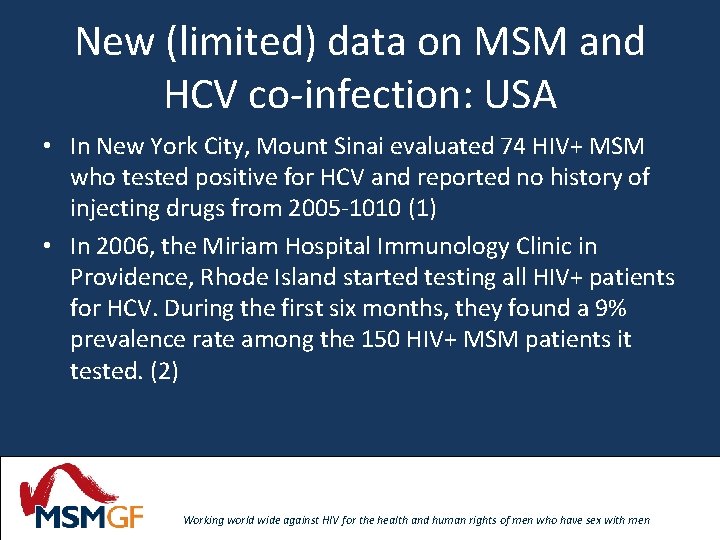 New (limited) data on MSM and HCV co-infection: USA

• In New York City, Mount Sinai evaluated 74 HIV+ MSM who tested positive for HCV and reported no history of injecting drugs from 2005-1010 (1)

• In 2006, the Miriam Hospital Immunology Clinic in Providence, Rhode Island started testing all HIV+ patients for HCV. During the first six months, they found a 9% prevalence rate among the 150 HIV+ MSM patients it tested. (2)

MSMGF

Working world wide against HIV for the health and human rights of men who have sex with men